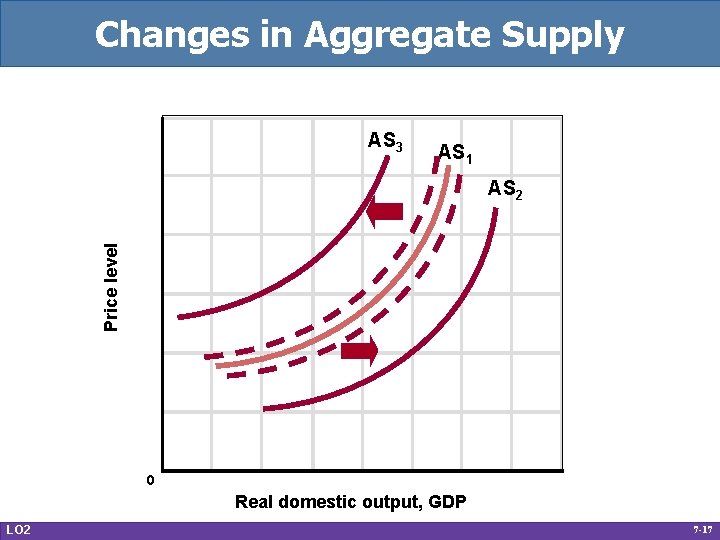 Changes in Aggregate Supply

$AS_3$

$AS_1$

$AS_2$

Price level

0

Real domestic output, GDP

LO2

7-17